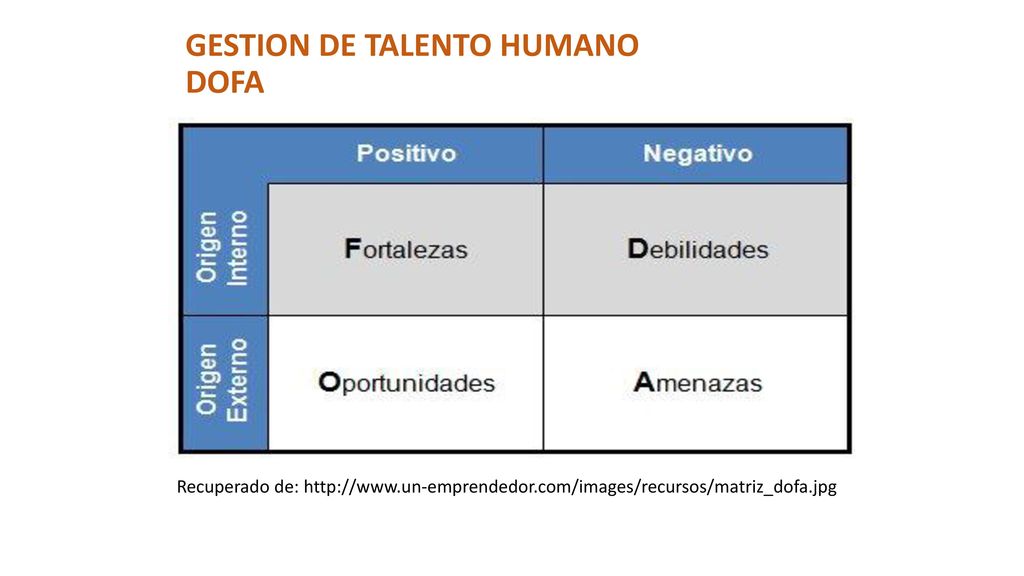 GESTION DE TALENTO HUMANO
DOFA

|  | Positivo | Negativo |
|---|---|---|
| Origen Interno | Fortalezas | Debilidades |
| Origen Externo | Oportunidades | Amenazas |

Recuperado de: http://www.un-emprendedor.com/images/recursos/matriz_dofa.jpg